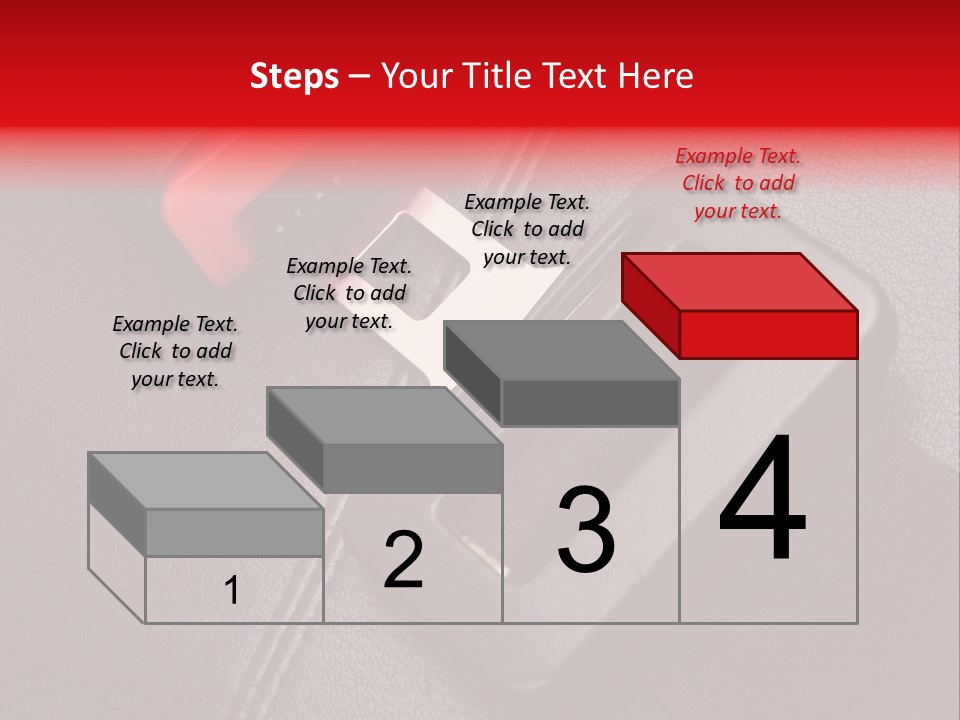 Steps – Your Title Text Here

Example Text. Click to add your text.

Example Text. Click to add your text.

Example Text. Click to add your text.

Example Text. Click to add your text.

1

2

3

4